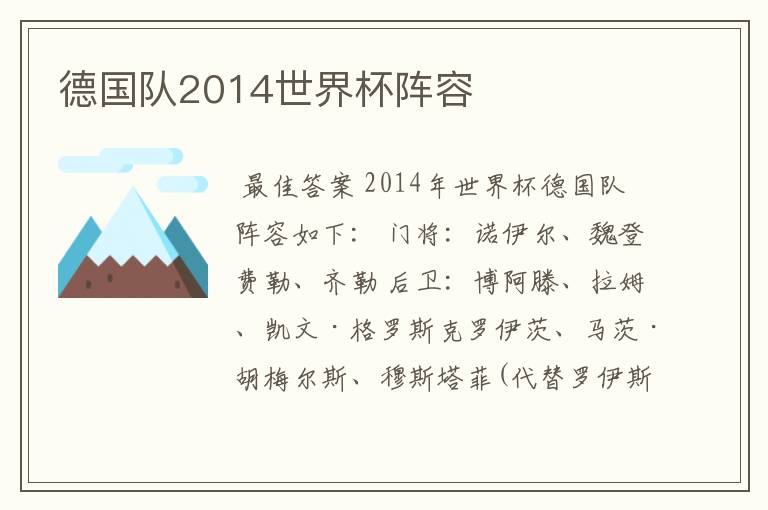 德国队2014世界杯阵容

最佳答案 2014年世界杯德国队阵容如下： 门将：诺伊尔、魏登费勒、齐勒 后卫：博阿滕、拉姆、凯文·格罗斯克罗伊茨、马茨·胡梅尔斯、穆斯塔菲(代替罗伊斯